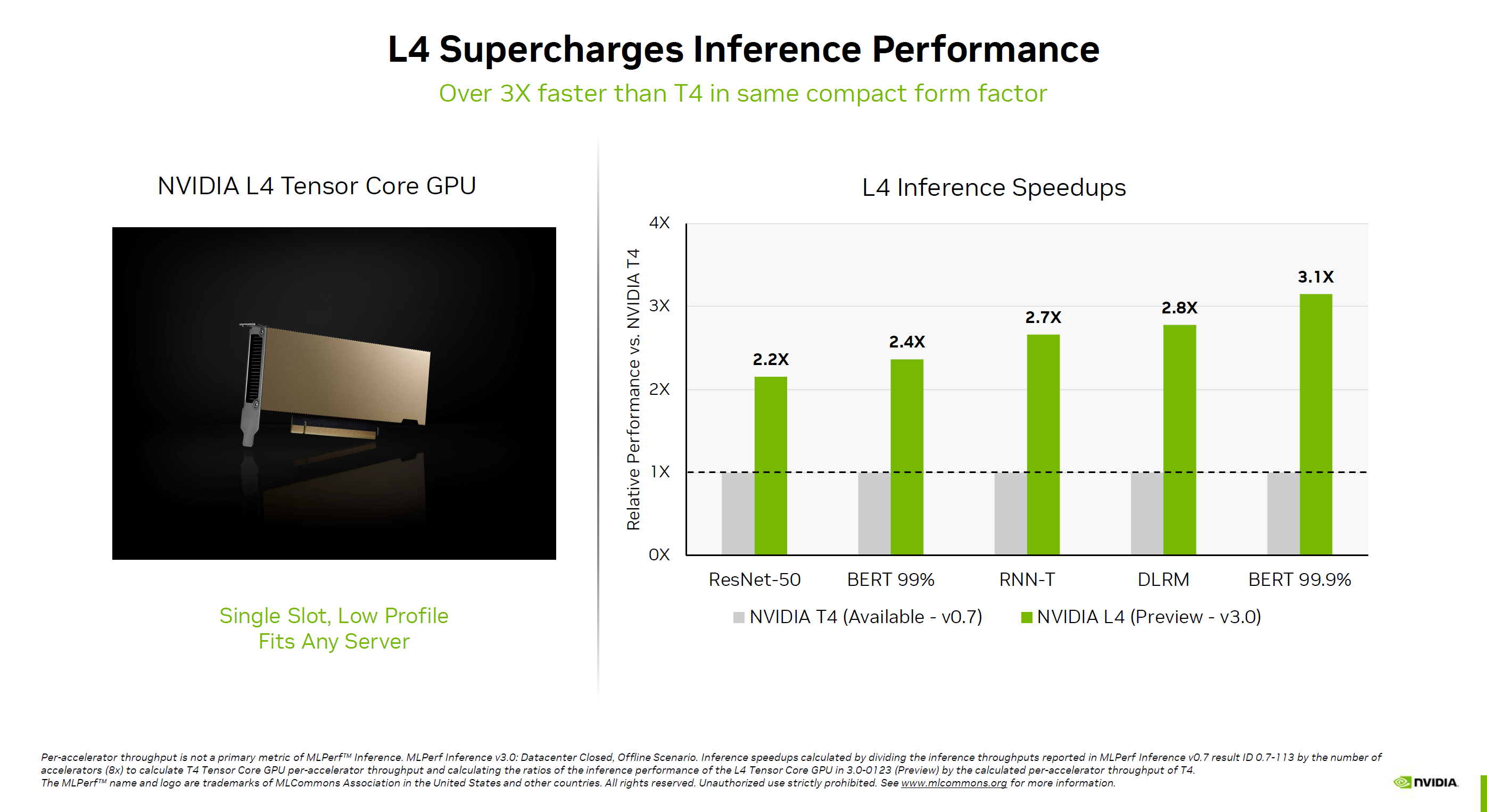 L4 Supercharges Inference Performance

Over 3X faster than T4 in same compact form factor

NVIDIA L4 Tensor Core GPU

Single Slot, Low Profile
Fits Any Server

L4 Inference Speedups

Relative Performance vs. NVIDIA T4

4X
3X
2X
1X
0X

2.2X
2.4X
2.7X
2.8X
3.1X

ResNet-50
BERT 99%
RNN-T
DLRM
BERT 99.9%

NVIDIA T4 (Available - v0.7)
NVIDIA L4 (Preview - v3.0)

Per-accelerator throughput is not a primary metric of MLPerf™ Inference. MLPerf Inference v3.0: Datacenter Closed, Offline Scenario. Inference speedups calculated by dividing the inference throughputs reported in MLPerf Inference v0.7 result ID 0.7-113 by the number of accelerators (8x) to calculate T4 Tensor Core GPU per-accelerator throughput and calculating the ratios of the inference performance of the L4 Tensor Core GPU in 3.0-0123 (Preview) by the calculated per-accelerator throughput of T4.
The MLPerf™ name and logo are trademarks of MLCommons Association in the United States and other countries. All rights reserved. Unauthorized use strictly prohibited. See www.mlcommons.org for more information.

NVIDIA.